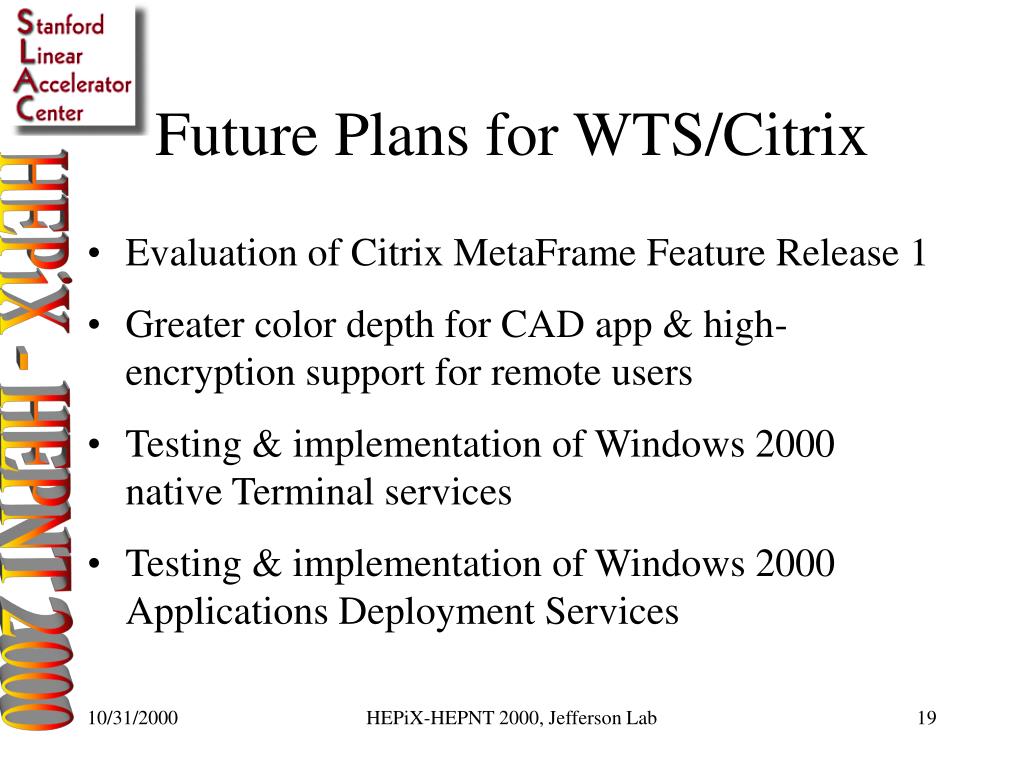 Stanford
Linear
Accelerator
Center

HEPiX - HEPNT 2000

Future Plans for WTS/Citrix

• Evaluation of Citrix MetaFrame Feature Release 1
• Greater color depth for CAD app & high-encryption support for remote users
• Testing & implementation of Windows 2000 native Terminal services
• Testing & implementation of Windows 2000 Applications Deployment Services

10/31/2000
HEPiX-HEPNT 2000, Jefferson Lab
19